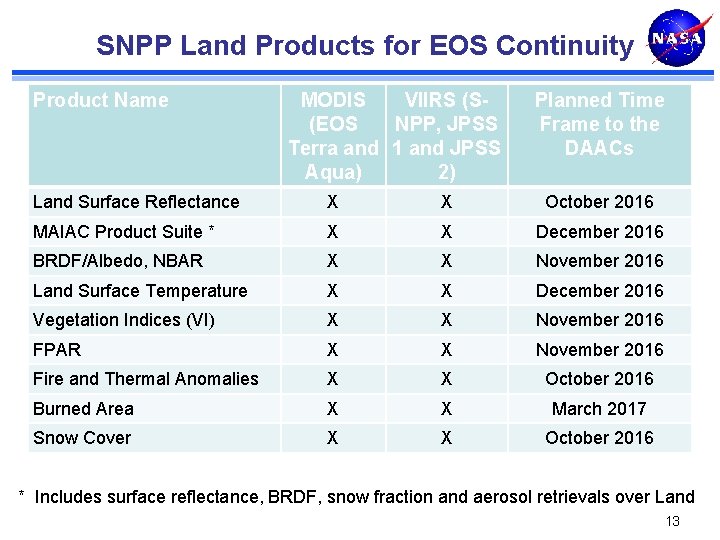 SNPP Land Products for EOS Continuity

NASA

| Product Name | MODIS (EOS Terra and Aqua) | VIIRS (S-NPP, JPSS 1 and JPSS 2) | Planned Time Frame to the DAACs |
|---|---|---|---|
| Land Surface Reflectance | X | X | October 2016 |
| MAIAC Product Suite * | X | X | December 2016 |
| BRDF/Albedo, NBAR | X | X | November 2016 |
| Land Surface Temperature | X | X | December 2016 |
| Vegetation Indices (VI) | X | X | November 2016 |
| FPAR | X | X | November 2016 |
| Fire and Thermal Anomalies | X | X | October 2016 |
| Burned Area | X | X | March 2017 |
| Snow Cover | X | X | October 2016 |

* Includes surface reflectance, BRDF, snow fraction and aerosol retrievals over Land

13